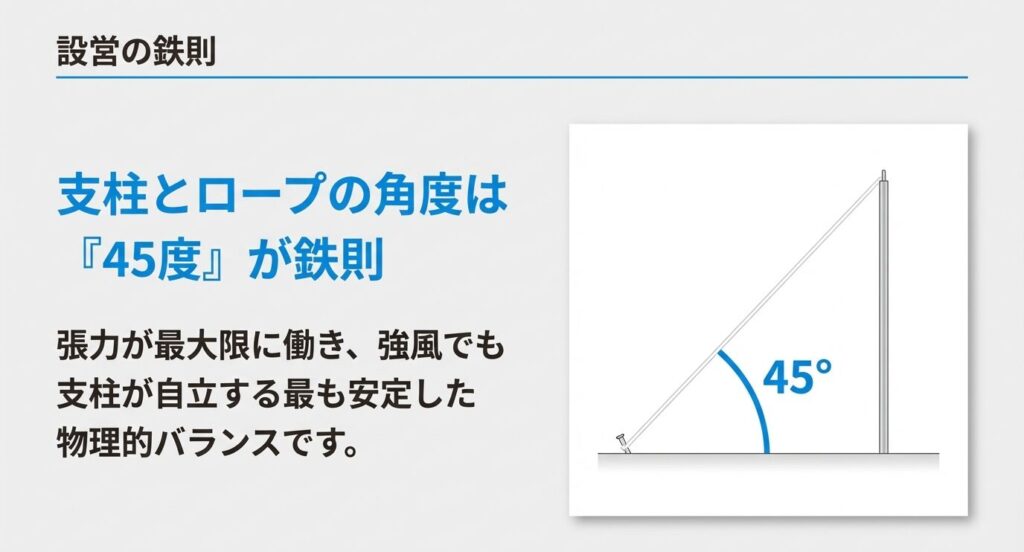 設営の鉄則

支柱とロープの角度は『45度』が鉄則

張力が最大限に働き、強風でも支柱が自立する最も安定した物理的バランスです。

45°